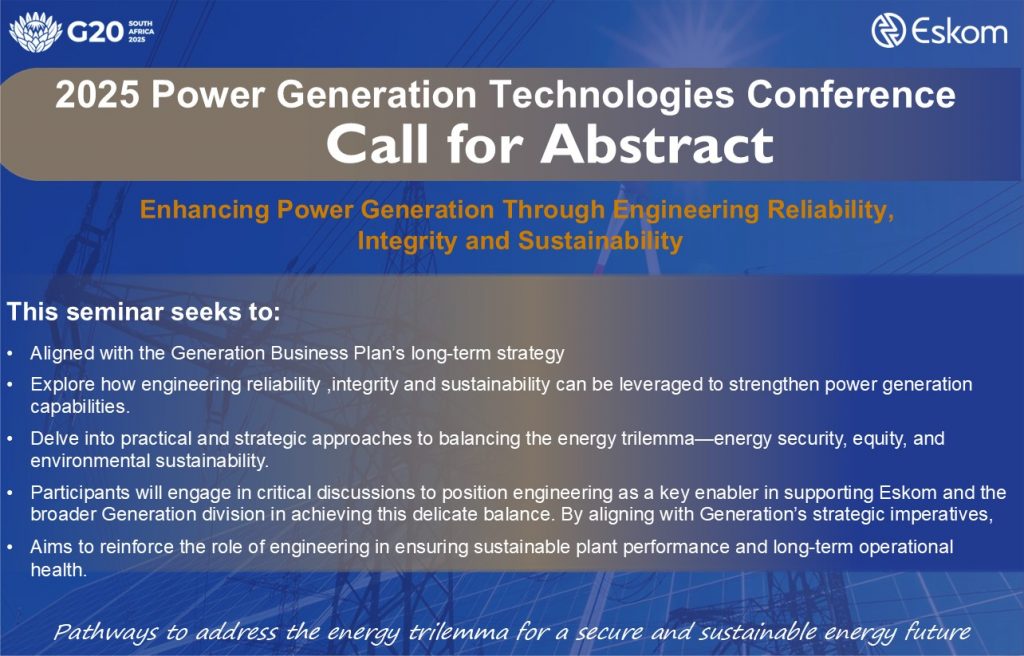 G20 SOUTH AFRICA 2025

Eskom

2025 Power Generation Technologies Conference
Call for Abstract

Enhancing Power Generation Through Engineering Reliability, Integrity and Sustainability

This seminar seeks to:

• Aligned with the Generation Business Plan's long-term strategy
• Explore how engineering reliability ,integrity and sustainability can be leveraged to strengthen power generation capabilities.
• Delve into practical and strategic approaches to balancing the energy trilemma—energy security, equity, and environmental sustainability.
• Participants will engage in critical discussions to position engineering as a key enabler in supporting Eskom and the broader Generation division in achieving this delicate balance. By aligning with Generation's strategic imperatives,
• Aims to reinforce the role of engineering in ensuring sustainable plant performance and long-term operational health.

Pathways to address the energy trilemma for a secure and sustainable energy future